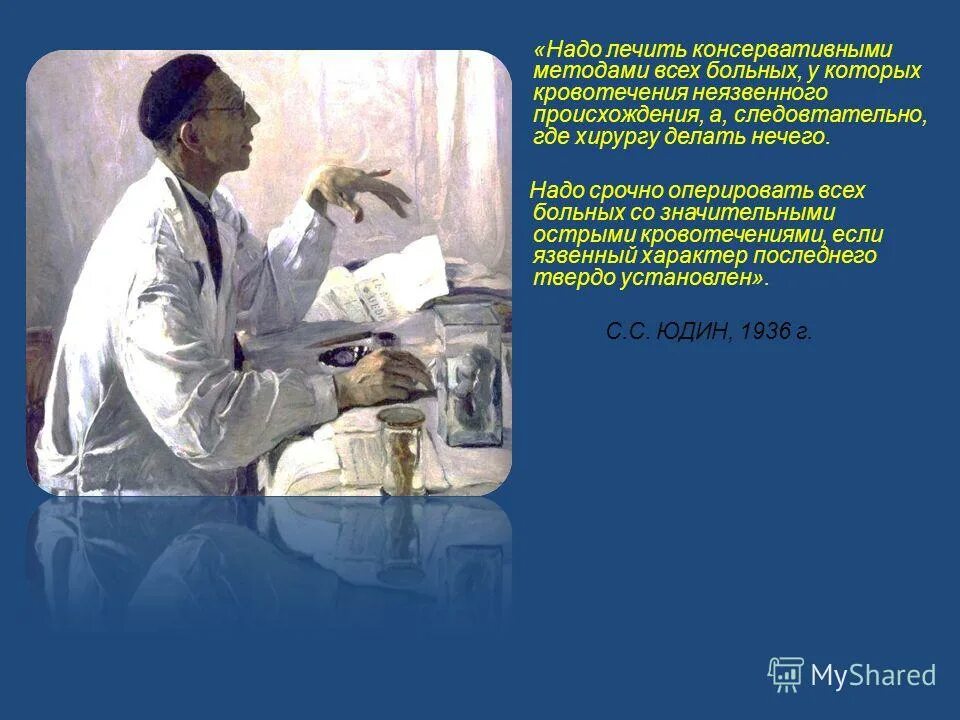 «Надо лечить консервативными методами всех больных, у которых кровотечения неязвенного происхождения, а, следовтательно, где хирургу делать нечего.

Надо срочно оперировать всех больных со значительными острыми кровотечениями, если язвенный характер последнего твердо установлен».

С.С. ЮДИН, 1936 г.

MyShared